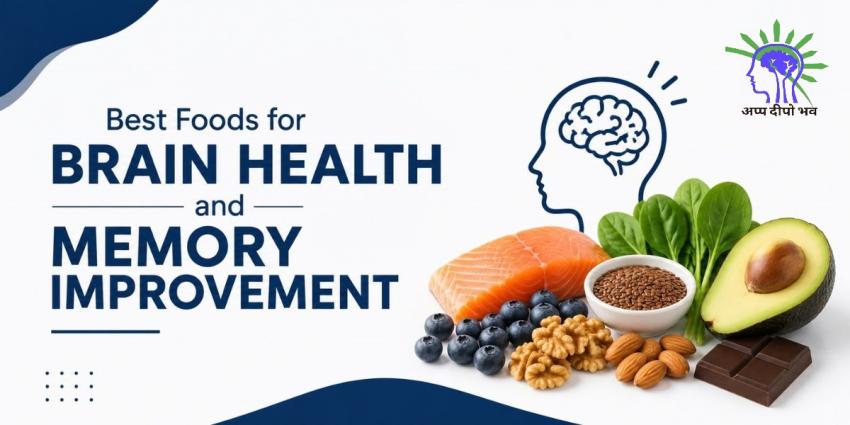 Best Foods for
BRAIN HEALTH
and
MEMORY
IMPROVEMENT

अप्प दीपो भव